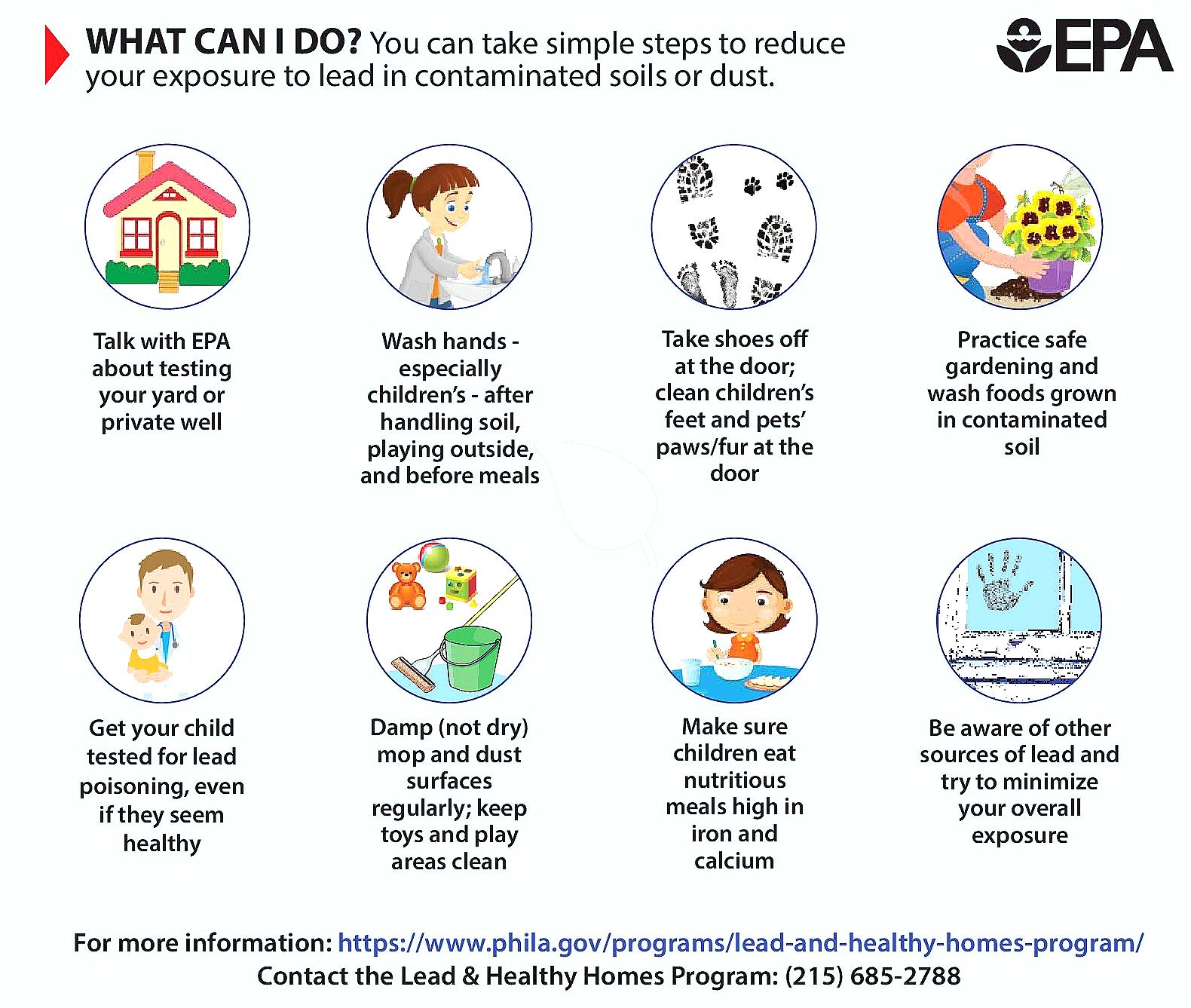 WHAT CAN I DO? You can take simple steps to reduce your exposure to lead in contaminated soils or dust.

EPA

Talk with EPA about testing your yard or private well

Wash hands - especially children's - after handling soil, playing outside, and before meals

Take shoes off at the door; clean children's feet and pets' paws/fur at the door

Practice safe gardening and wash foods grown in contaminated soil

Get your child tested for lead poisoning, even if they seem healthy

Damp (not dry) mop and dust surfaces regularly; keep toys and play areas clean

Make sure children eat nutritious meals high in iron and calcium

Be aware of other sources of lead and try to minimize your overall exposure

For more information: https://www.phila.gov/programs/lead-and-healthy-homes-program/
Contact the Lead & Healthy Homes Program: (215) 685-2788